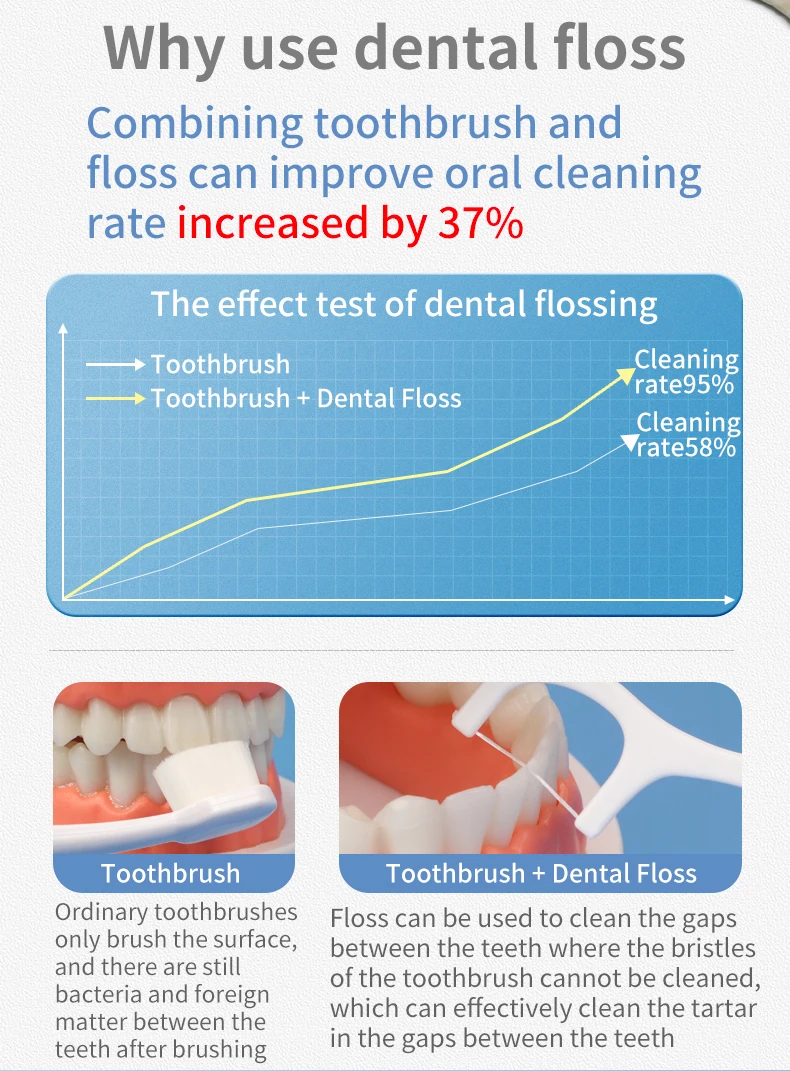 Why use dental floss

Combining toothbrush and floss can improve oral cleaning rate increased by 37%

The effect test of dental flossing

Toothbrush
Toothbrush + Dental Floss

Cleaning rate95%

Cleaning rate58%

Toothbrush

Ordinary toothbrushes only brush the surface, and there are still bacteria and foreign matter between the teeth after brushing

Toothbrush + Dental Floss

Floss can be used to clean the gaps between the teeth where the bristles of the toothbrush cannot be cleaned, which can effectively clean the tartar in the gaps between the teeth